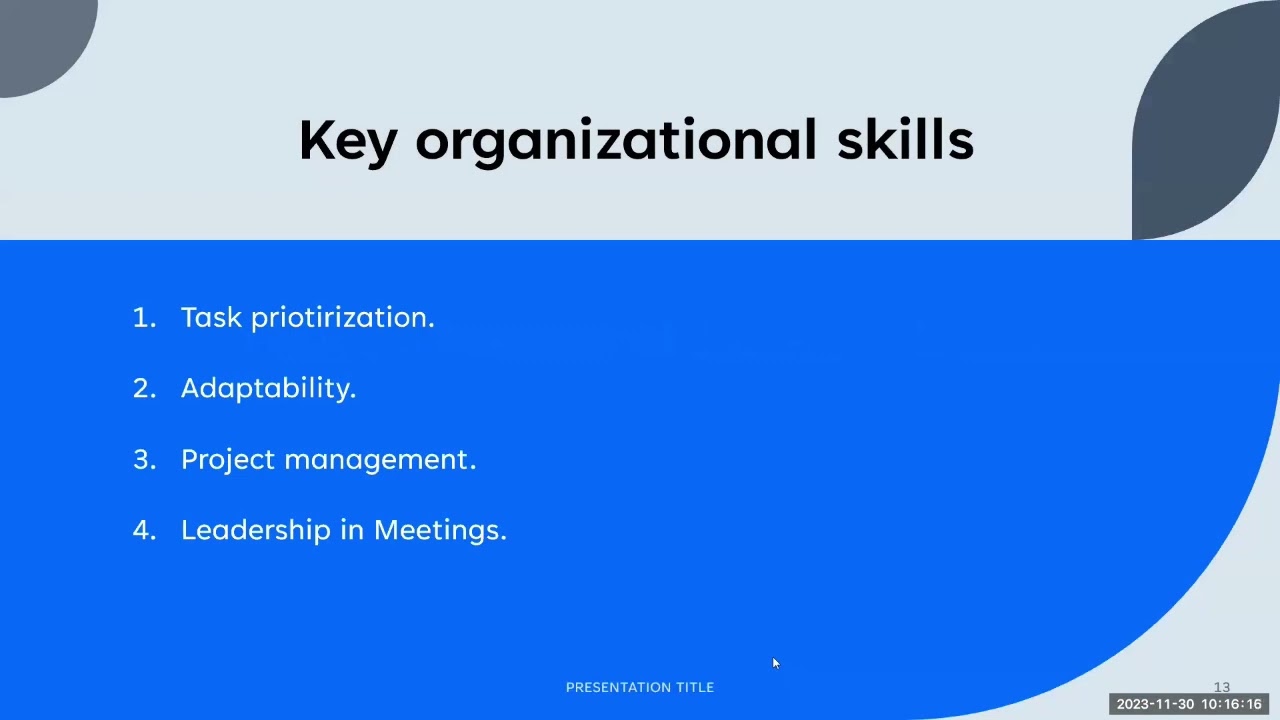 Key organizational skills

1. Task priotirization.
2. Adaptability.
3. Project management.
4. Leadership in Meetings.

PRESENTATION TITLE

13

2023-11-30 10:16:16